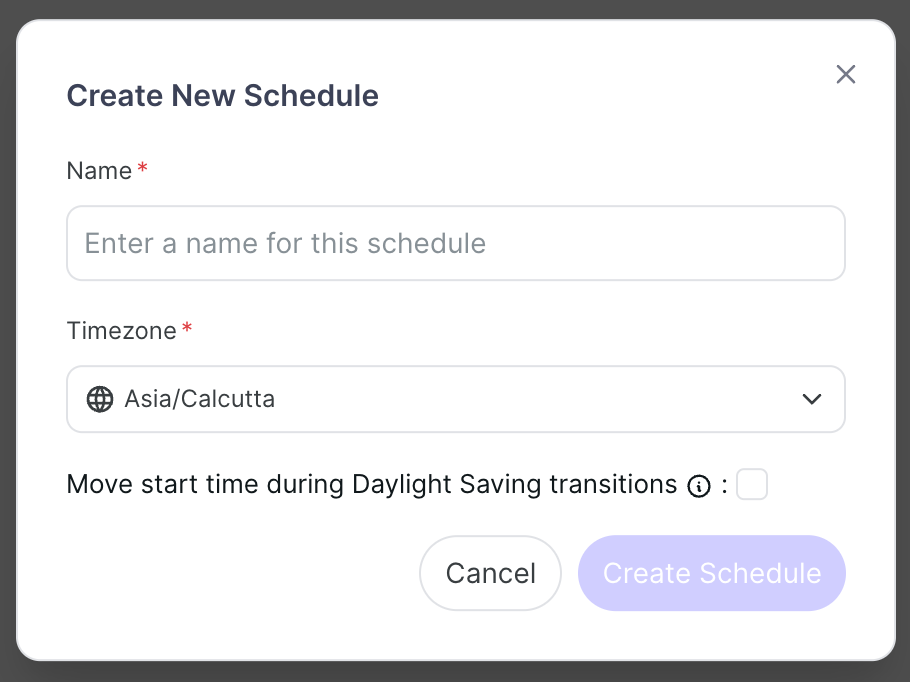 Create New Schedule

Name *

Enter a name for this schedule

Timezone *

Asia/Calcutta

Move start time during Daylight Saving transitions :

Cancel

Create Schedule